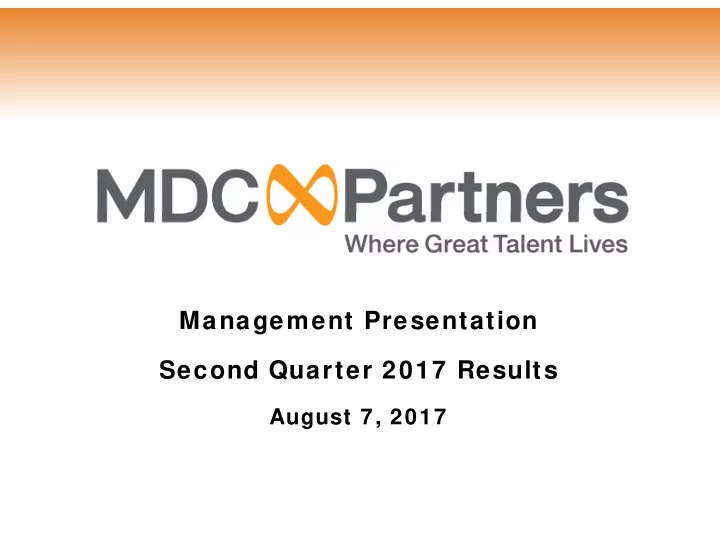 MDC Partners
Where Great Talent Lives

Management Presentation

Second Quarter 2017 Results

August 7, 2017